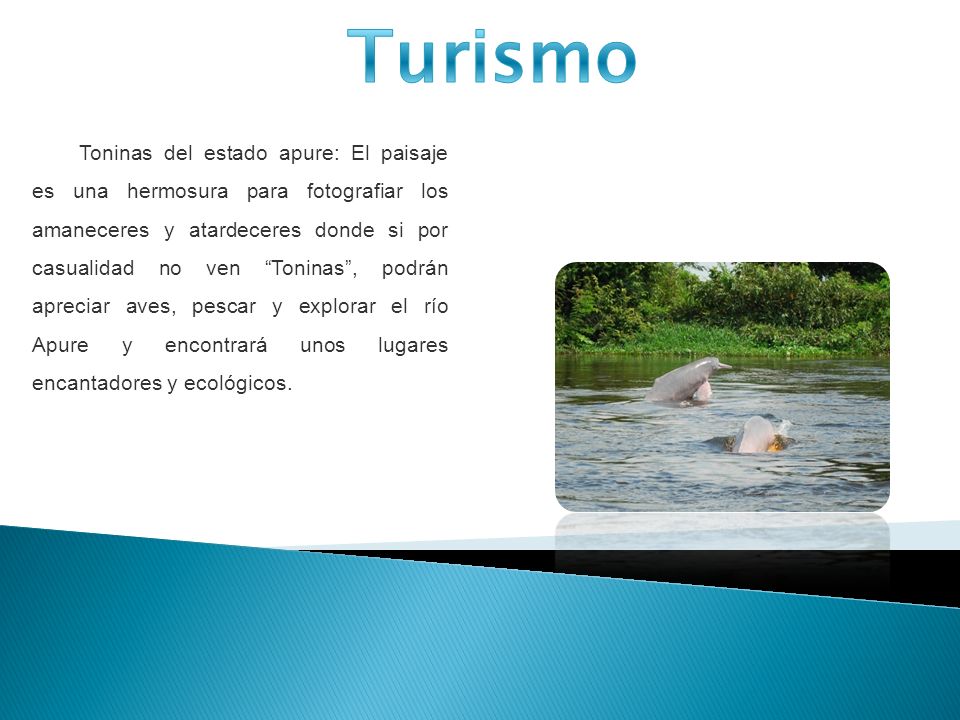 Turismo

Toninas del estado apure: El paisaje es una hermosura para fotografiar los amaneceres y atardeceres donde si por casualidad no ven “Toninas”, podrán apreciar aves, pescar y explorar el río Apure y encontrará unos lugares encantadores y ecológicos.